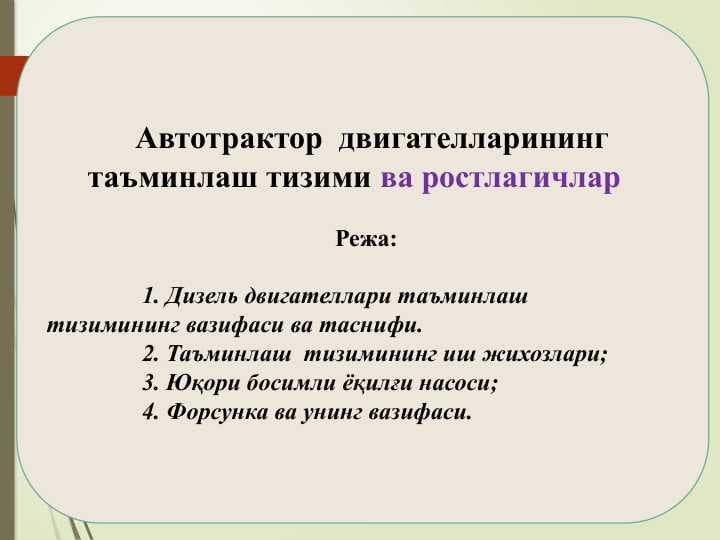 Автотрактор двигателларининг таъминлаш тизими ва ростлагичлар

Режа:

1. Дизель двигателлари таъминлаш тизимининг вазифаси ва таснифи.
2. Таъминлаш тизимининг иш жихозлари;
3. Юқори босимли ёқилғи насоси;
4. Форсунка ва унинг вазифаси.